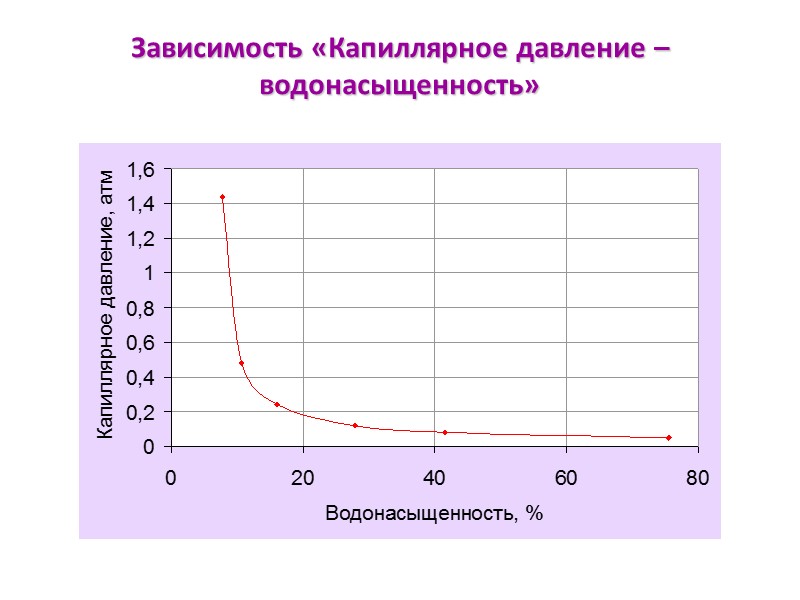 Зависимость «Капиллярное давление – водонасыщенность»

Капиллярное давление, атм

1,6
1,4
1,2
1
0,8
0,6
0,4
0,2
0

0
20
40
60
80

Водонасыщенность, %